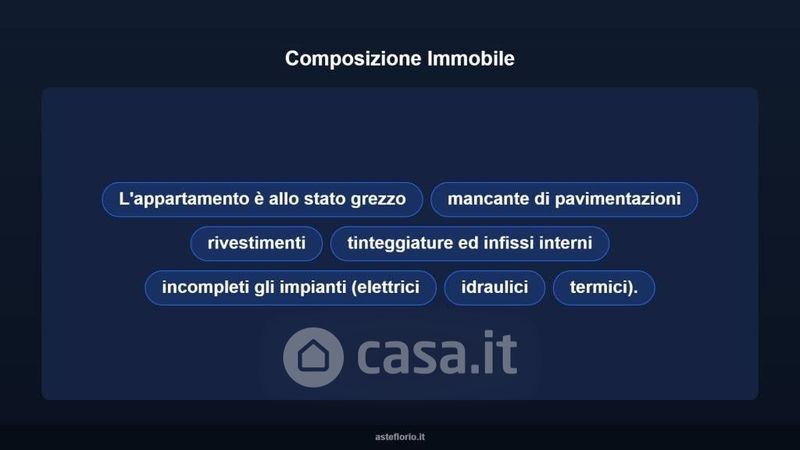 Composizione Immobile

L'appartamento è allo stato grezzo

mancante di pavimentazioni

rivestimenti

tinteggiature ed infissi interni

incompleti gli impianti (elettrici

idraulici

termici).

casa.it

asteflorio.it